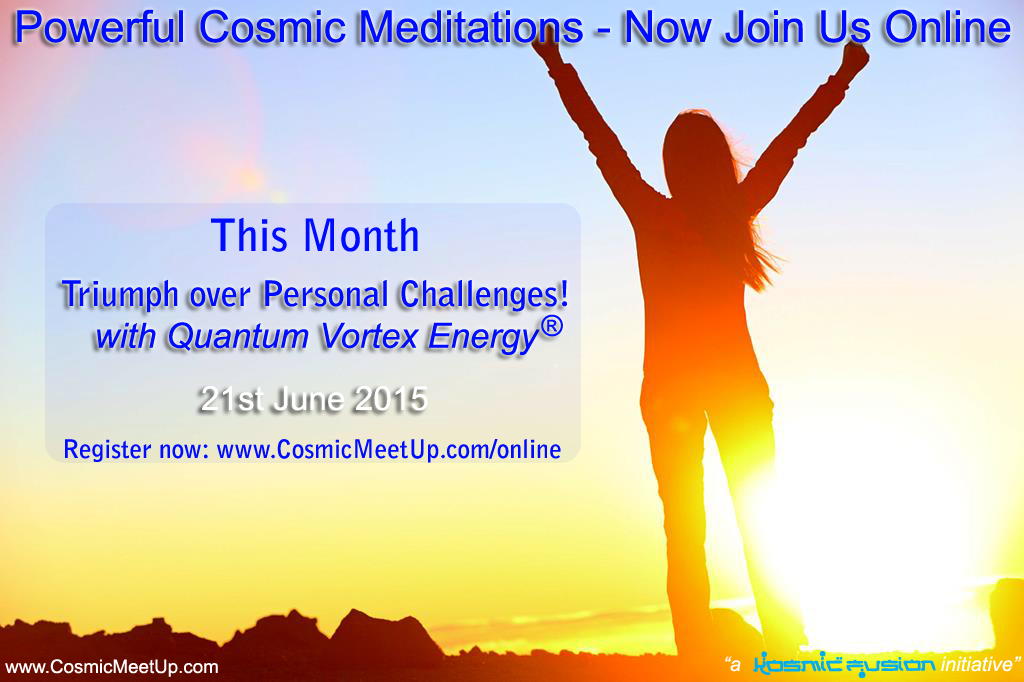 Powerful Cosmic Meditations - Now Join Us Online

This Month

Triumph over Personal Challenges!
with Quantum Vortex Energy®

21st June 2015

Register now: www.CosmicMeetUp.com/online

www.CosmicMeetUp.com

"a Kosmic Fusion initiative"